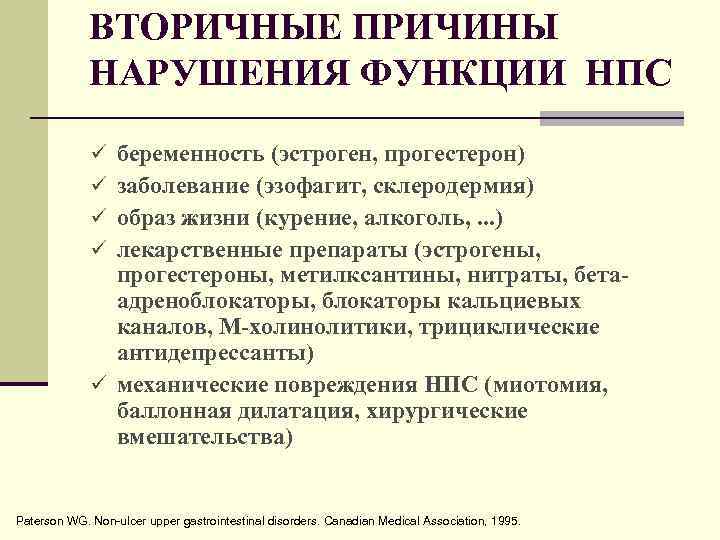 ВТОРИЧНЫЕ ПРИЧИНЫ НАРУШЕНИЯ ФУНКЦИИ НПС

✓ беременность (эстроген, прогестерон)
✓ заболевание (эзофагит, склеродермия)
✓ образ жизни (курение, алкоголь, ...)
✓ лекарственные препараты (эстрогены, прогестероны, метилксантины, нитраты, бета-адреноблокаторы, блокаторы кальциевых каналов, М-холинолитики, трициклические антидепрессанты)
✓ механические повреждения НПС (миотомия, баллонная дилатация, хирургические вмешательства)

Paterson WG. Non-ulcer upper gastrointestinal disorders. Canadian Medical Association, 1995.